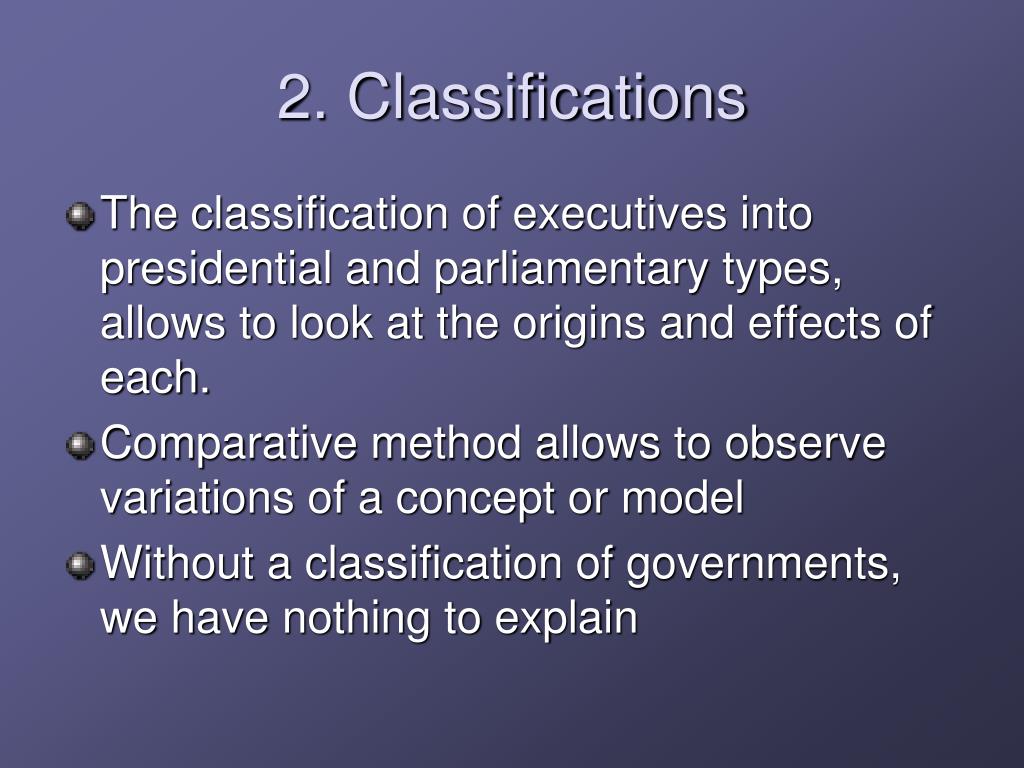 2. Classifications

The classification of executives into presidential and parliamentary types, allows to look at the origins and effects of each.

Comparative method allows to observe variations of a concept or model

Without a classification of governments, we have nothing to explain